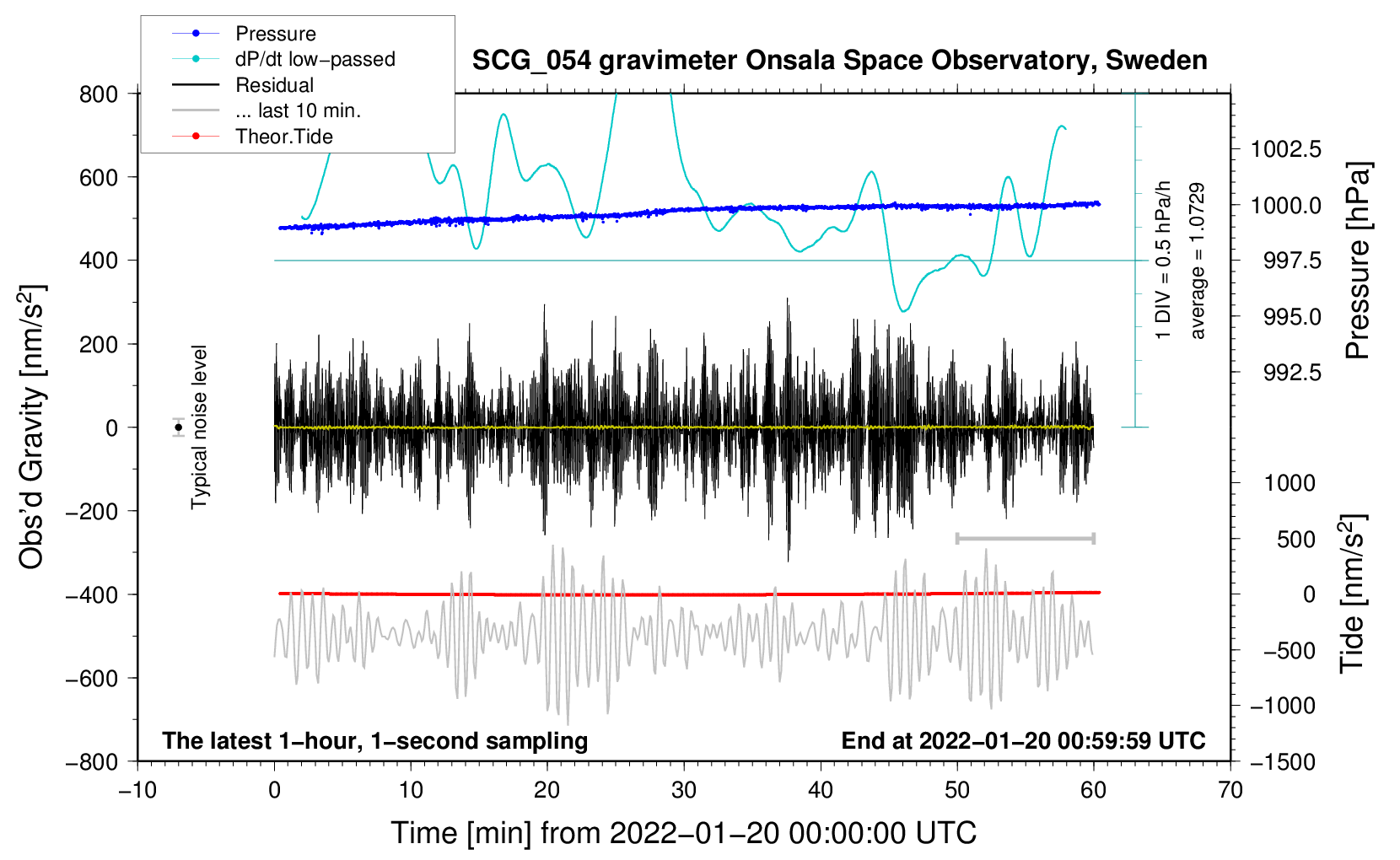 Pressure
dP/dt low−passed
Residual
... last 10 min.
Theor.Tide

SCG_054 gravimeter Onsala Space Observatory, Sweden

800
600
400
200
0
−200
−400
−600
−800

Obs'd Gravity [nm/s$^2$]

Typical noise level

1 DIV = 0.5 hPa/h
average = 1.0729

1002.5
1000.0
997.5
995.0
992.5

Pressure [hPa]

1000
500
0
−500
−1000
−1500

Tide [nm/s$^2$]

The latest 1−hour, 1−second sampling
End at 2022−01−20 00:59:59 UTC

−10
0
10
20
30
40
50
60
70

Time [min] from 2022−01−20 00:00:00 UTC